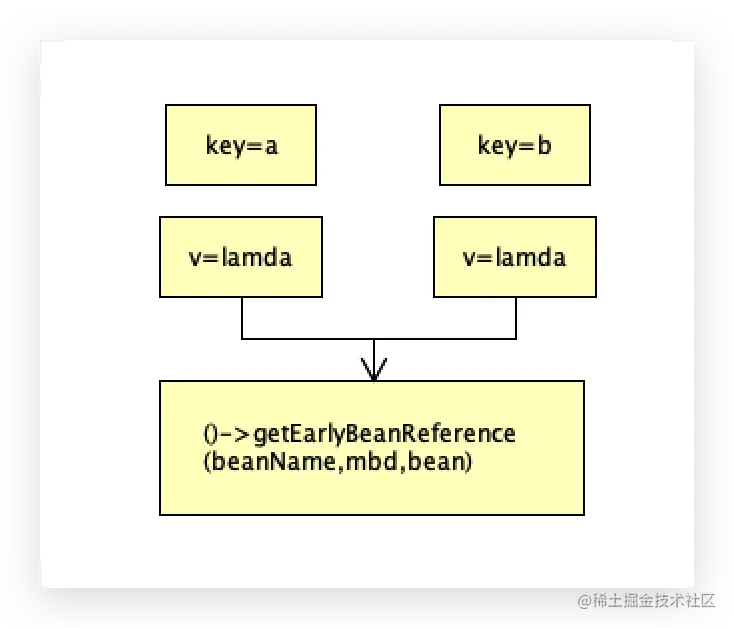 key=a

key=b

v=lamda

v=lamda

()->getEarlyBeanReference (beanName,mbd,bean)

@稀土掘金技术社区